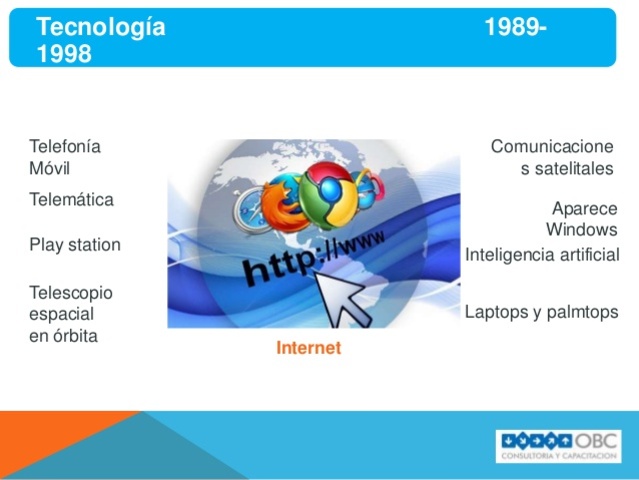 Tecnología 1989-1998

Telefonía Móvil

Telemática

Play station

Telescopio espacial en órbita

http://www

Internet

Comunicaciones satelitales

Aparece Windows

Inteligencia artificial

Laptops y palmtops

OBC
CONSULTORIA Y CAPACITACION